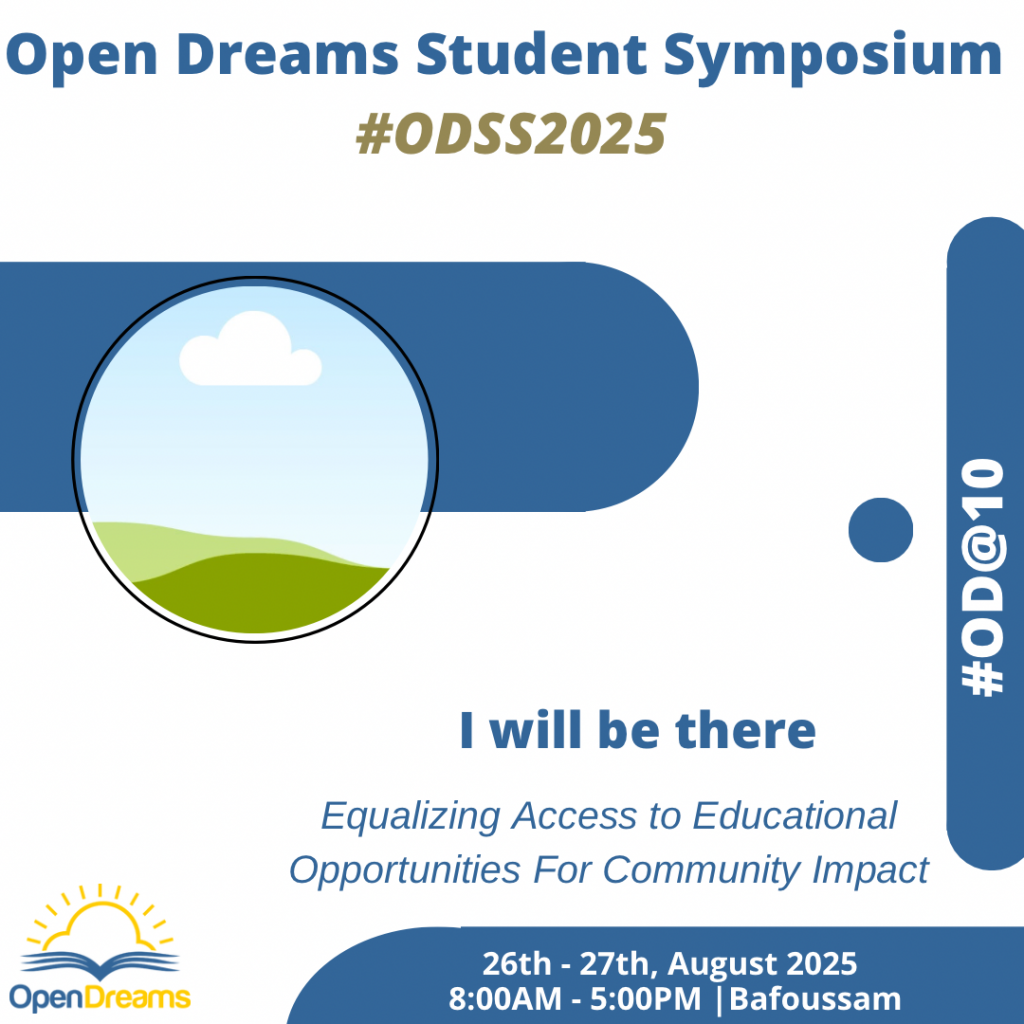 Open Dreams Student Symposium
#ODSS2025

#OD@10

I will be there

Equalizing Access to Educational Opportunities For Community Impact

OpenDreams

26th - 27th, August 2025
8:00AM - 5:00PM |Bafoussam